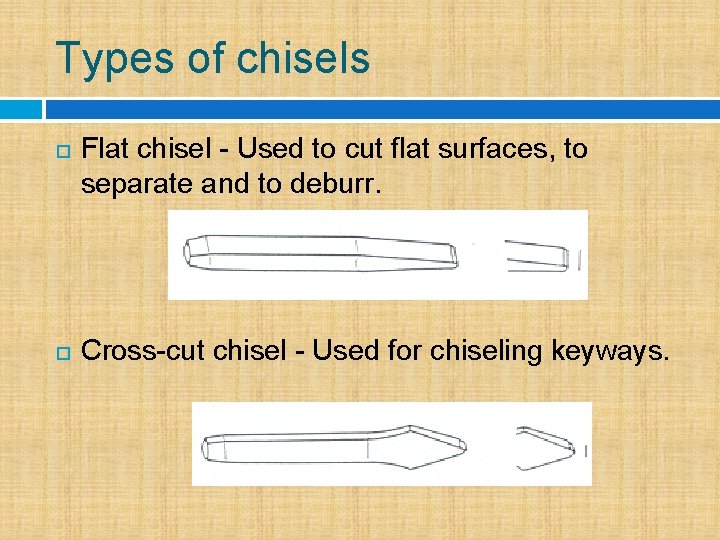 Types of chisels

Flat chisel - Used to cut flat surfaces, to separate and to deburr.

Cross-cut chisel - Used for chiseling keyways.